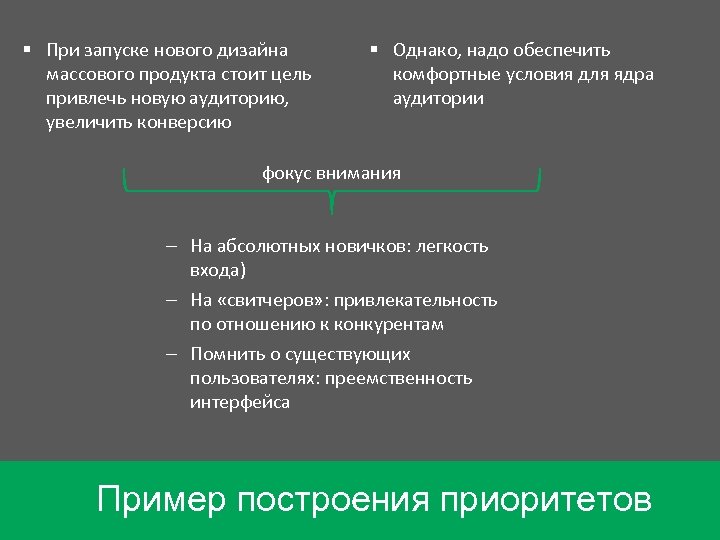 ▪ При запуске нового дизайна массового продукта стоит цель привлечь новую аудиторию, увеличить конверсию

▪ Однако, надо обеспечить комфортные условия для ядра аудитории

фокус внимания

– На абсолютных новичков: легкость входа)

– На «свитчеров»: привлекательность по отношению к конкурентам

– Помнить о существующих пользователях: преемственность интерфейса

Пример построения приоритетов